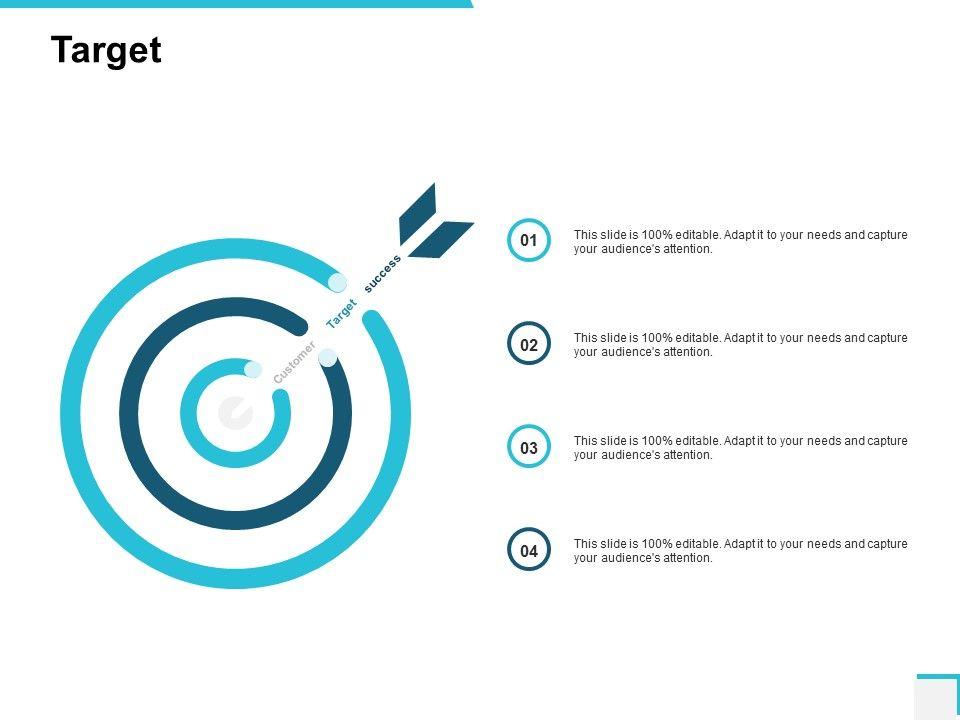 Target

Customer
Target
success

01
This slide is 100% editable. Adapt it to your needs and capture your audience's attention.

02
This slide is 100% editable. Adapt it to your needs and capture your audience's attention.

03
This slide is 100% editable. Adapt it to your needs and capture your audience's attention.

04
This slide is 100% editable. Adapt it to your needs and capture your audience's attention.